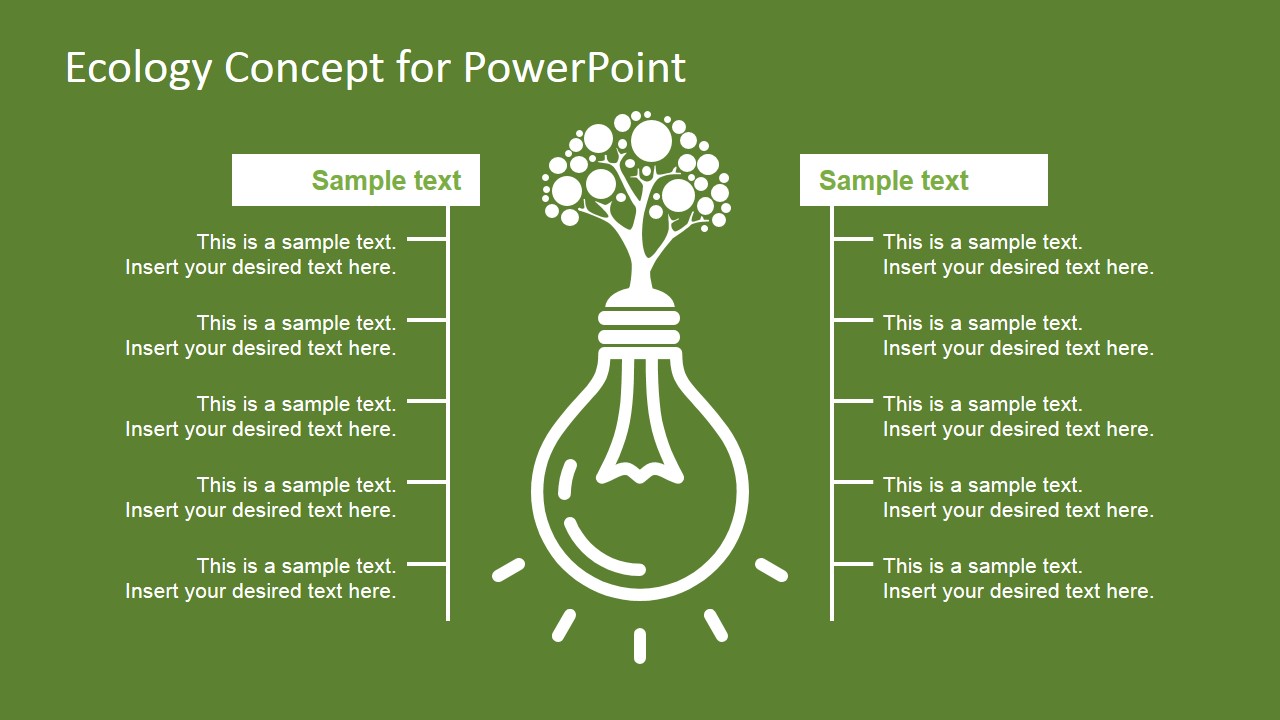 Ecology Concept for PowerPoint

Sample text

This is a sample text.
Insert your desired text here.

This is a sample text.
Insert your desired text here.

This is a sample text.
Insert your desired text here.

This is a sample text.
Insert your desired text here.

This is a sample text.
Insert your desired text here.

Sample text

This is a sample text.
Insert your desired text here.

This is a sample text.
Insert your desired text here.

This is a sample text.
Insert your desired text here.

This is a sample text.
Insert your desired text here.

This is a sample text.
Insert your desired text here.